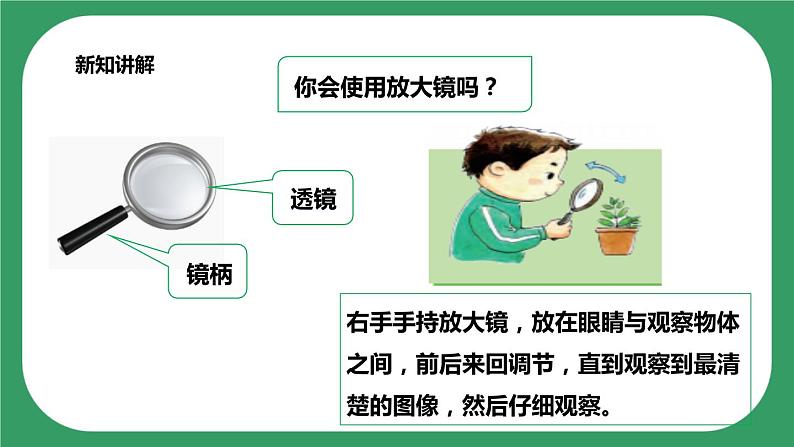 新知讲解

你会使用放大镜吗？

透镜

镜柄

右手手持放大镜，放在眼睛与观察物体之间，前后来回调节，直到观察到最清楚的图像，然后仔细观察。